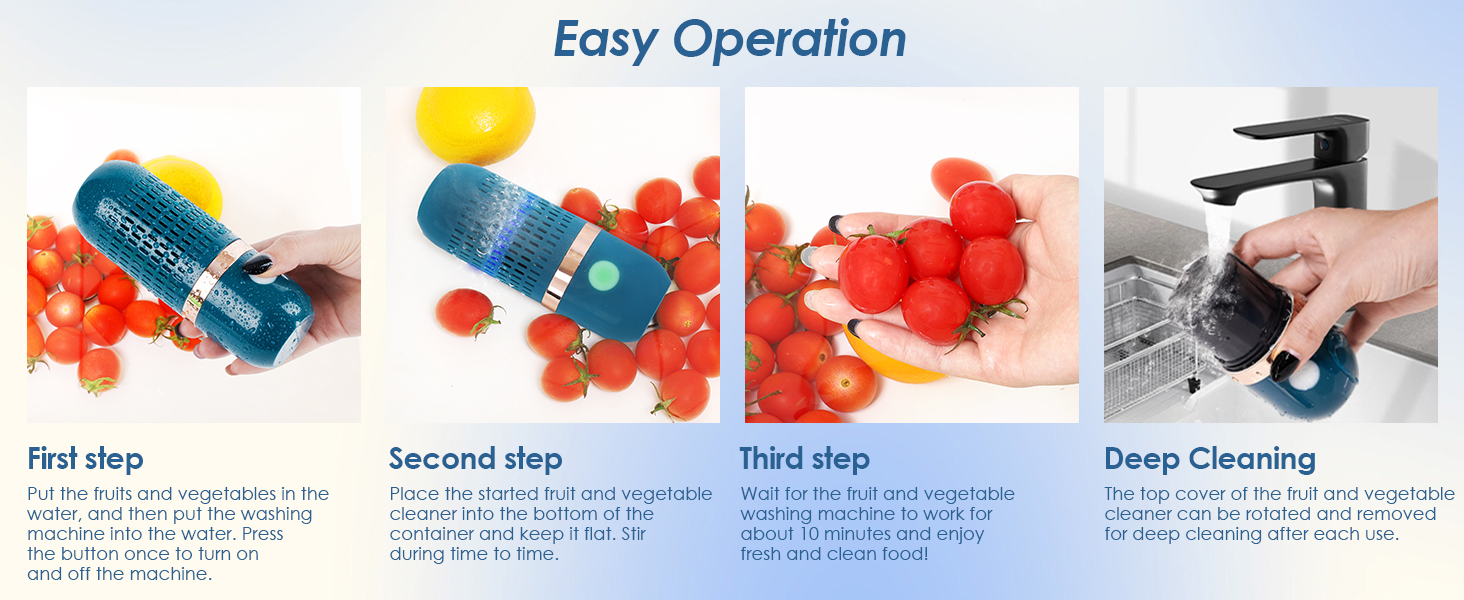 Easy Operation

First step
Put the fruits and vegetables in the water, and then put the washing machine into the water. Press the button once to turn on and off the machine.

Second step
Place the started fruit and vegetable cleaner into the bottom of the container and keep it flat. Stir during time to time.

Third step
Wait for the fruit and vegetable washing machine to work for about 10 minutes and enjoy fresh and clean food!

Deep Cleaning
The top cover of the fruit and vegetable cleaner can be rotated and removed for deep cleaning after each use.